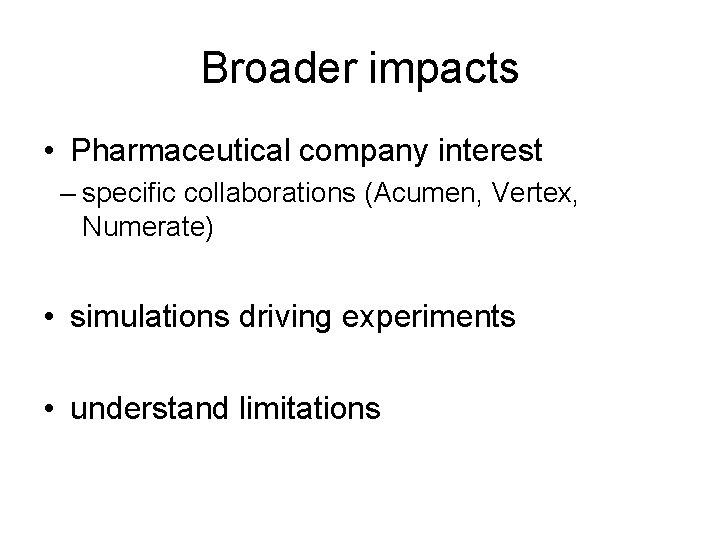 Broader impacts

• Pharmaceutical company interest
– specific collaborations (Acumen, Vertex, Numerate)

• simulations driving experiments

• understand limitations